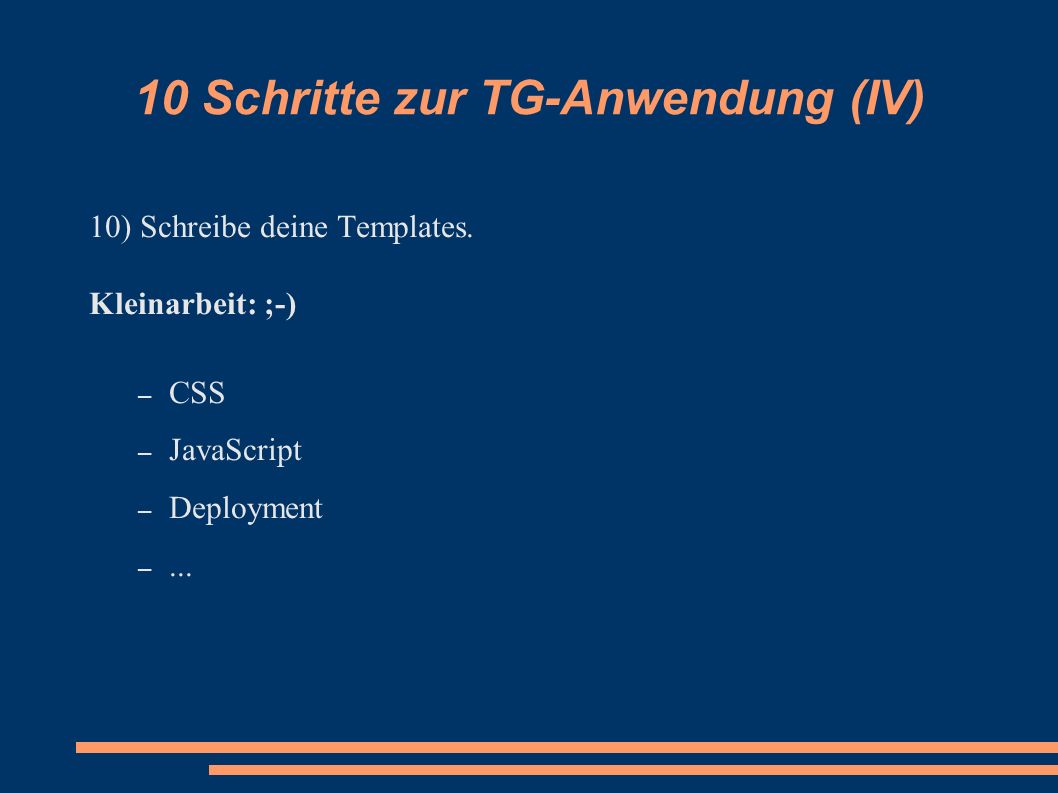 10 Schritte zur TG-Anwendung (IV)

10) Schreibe deine Templates.

Kleinarbeit: ;-)

– CSS
– JavaScript
– Deployment
– ...